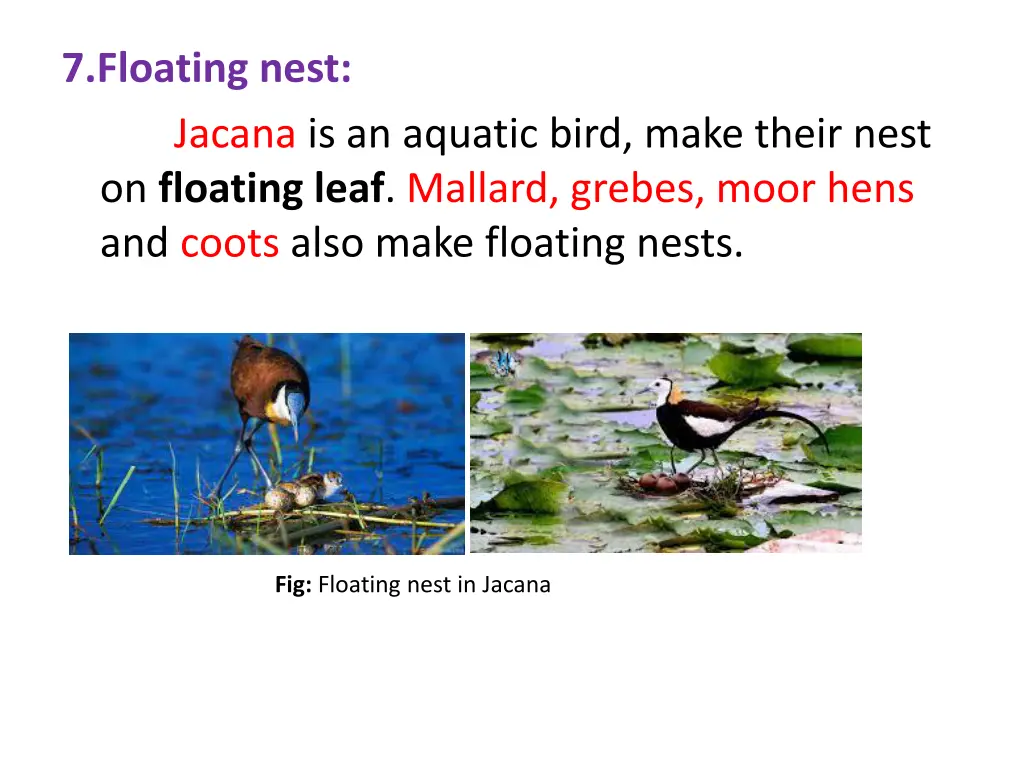 7.Floating nest:

Jacana is an aquatic bird, make their nest on floating leaf. Mallard, grebes, moor hens and coots also make floating nests.

Fig: Floating nest in Jacana